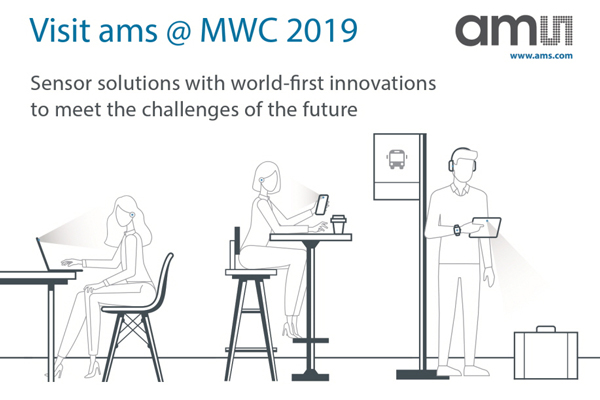 Visit ams @ MWC 2019

ams
www.ams.com

Sensor solutions with world-first innovations to meet the challenges of the future